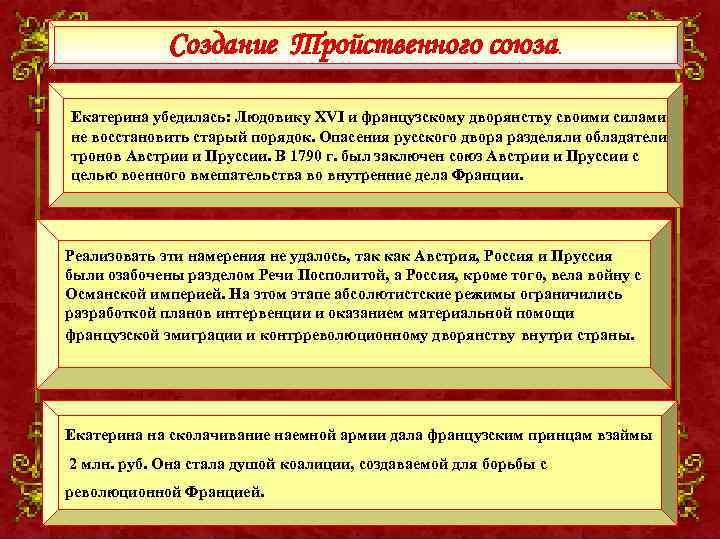 Создание Тройственного союза.

Екатерина убедилась: Людовику XVI и французскому дворянству своими силами не восстановить старый порядок. Опасения русского двора разделяли обладатели тронов Австрии и Пруссии. В 1790 г. был заключен союз Австрии и Пруссии с целью военного вмешательства во внутренние дела Франции.

Реализовать эти намерения не удалось, так как Австрия, Россия и Пруссия были озабочены разделом Речи Посполитой, а Россия, кроме того, вела войну с Османской империей. На этом этапе абсолютистские режимы ограничились разработкой планов интервенции и оказанием материальной помощи французской эмиграции и контрреволюционному дворянству внутри страны.

Екатерина на сколачивание наемной армии дала французским принцам взаймы 2 млн. руб. Она стала душой коалиции, создаваемой для борьбы с революционной Францией.